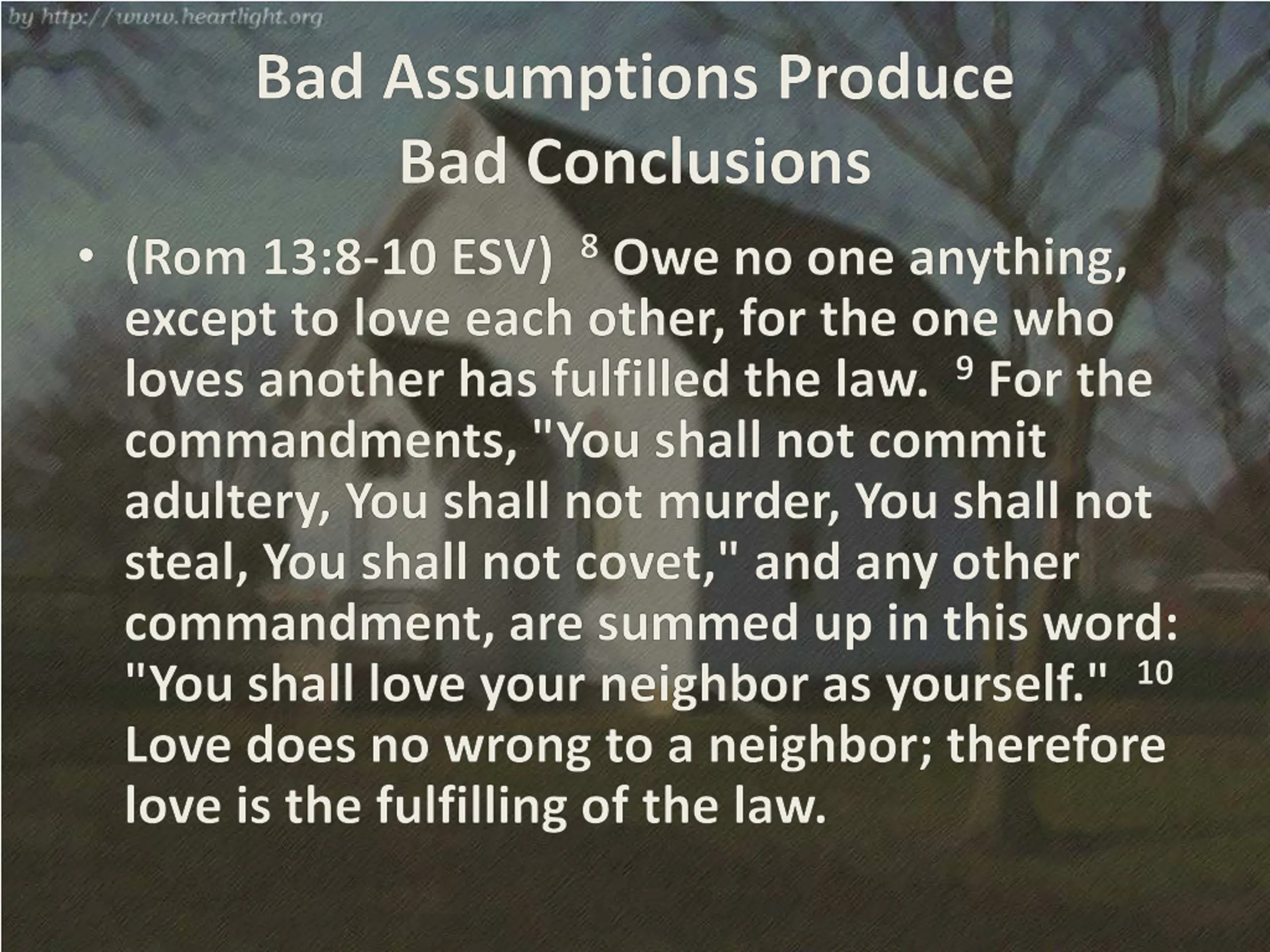 by http://www.heartlight.org

Bad Assumptions Produce Bad Conclusions

• (Rom 13:8-10 ESV) $^{8}$ Owe no one anything, except to love each other, for the one who loves another has fulfilled the law. $^{9}$ For the commandments, "You shall not commit adultery, You shall not murder, You shall not steal, You shall not covet," and any other commandment, are summed up in this word: "You shall love your neighbor as yourself." $^{10}$ Love does no wrong to a neighbor; therefore love is the fulfilling of the law.